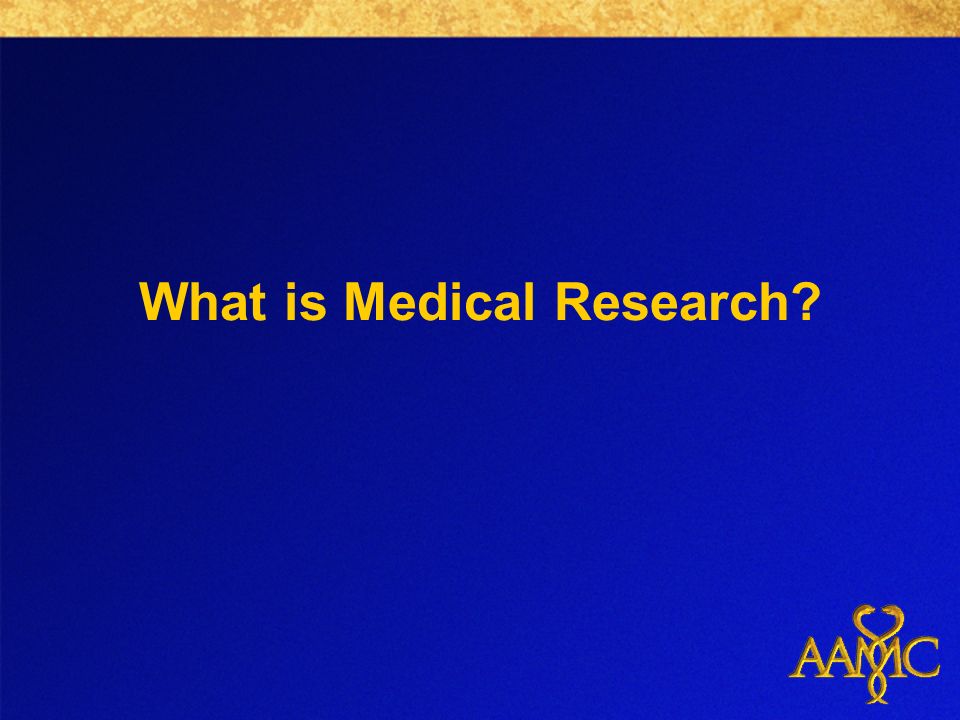 What is Medical Research?

AAMC